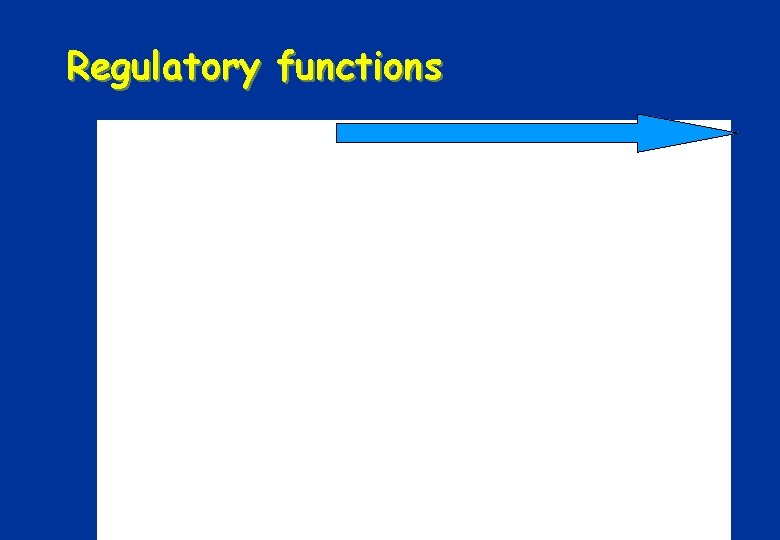 Regulatory functions